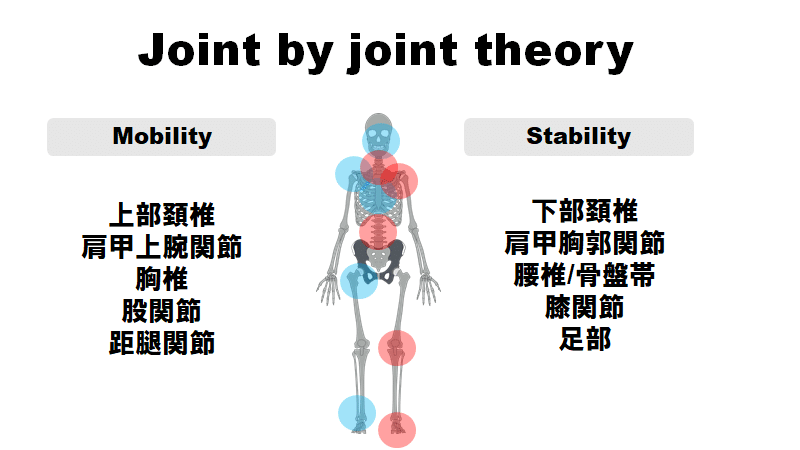 Joint by joint theory

Mobility

上部頚椎
肩甲上腕関節
胸椎
股関節
距腿関節

Stability

下部頚椎
肩甲胸郭関節
腰椎/骨盤帯
膝関節
足部